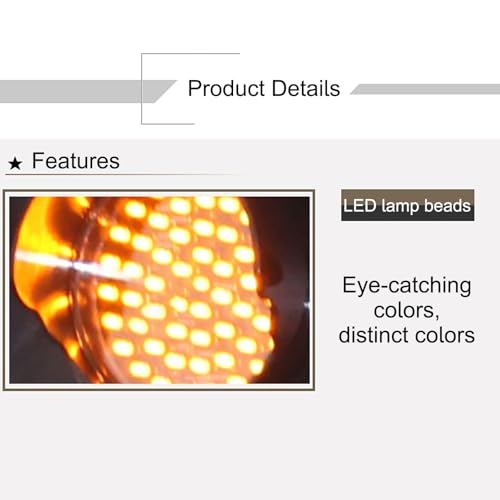 Product Details

★ Features

LED lamp beads

Eye-catching colors, distinct colors